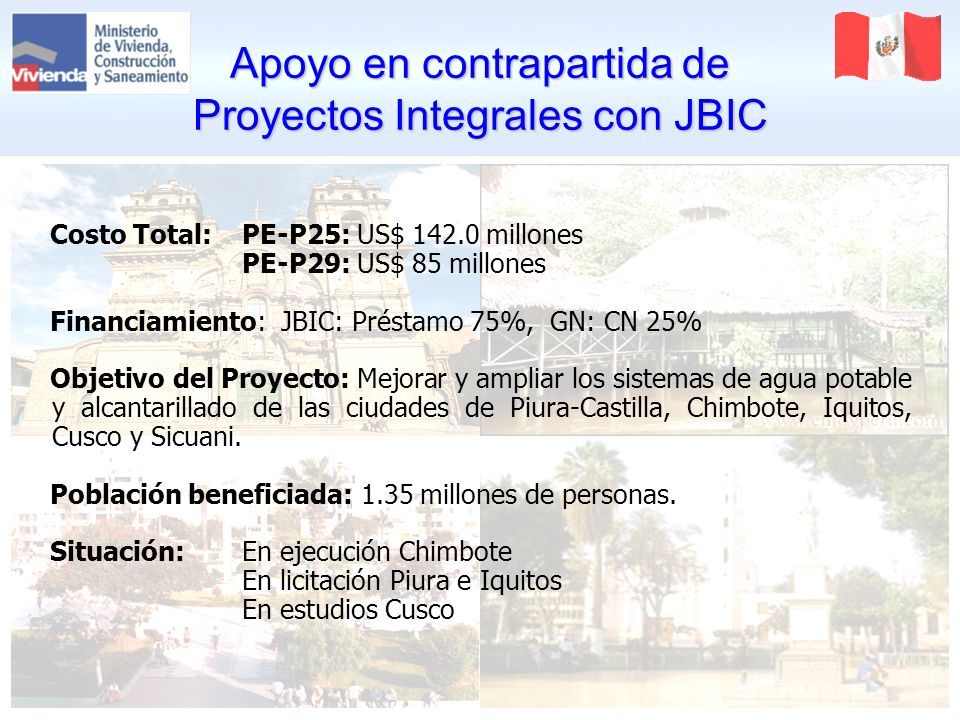 Vivienda
Ministerio de Vivienda, Construcción y Saneamiento

Apoyo en contrapartida de Proyectos Integrales con JBIC

Costo Total: PE-P25: US$ 142.0 millones
PE-P29: US$ 85 millones

Financiamiento: JBIC: Préstamo 75%, GN: CN 25%

Objetivo del Proyecto: Mejorar y ampliar los sistemas de agua potable y alcantarillado de las ciudades de Piura-Castilla, Chimbote, Iquitos, Cusco y Sicuani.

Población beneficiada: 1.35 millones de personas.

Situación: En ejecución Chimbote
En licitación Piura e Iquitos
En estudios Cusco